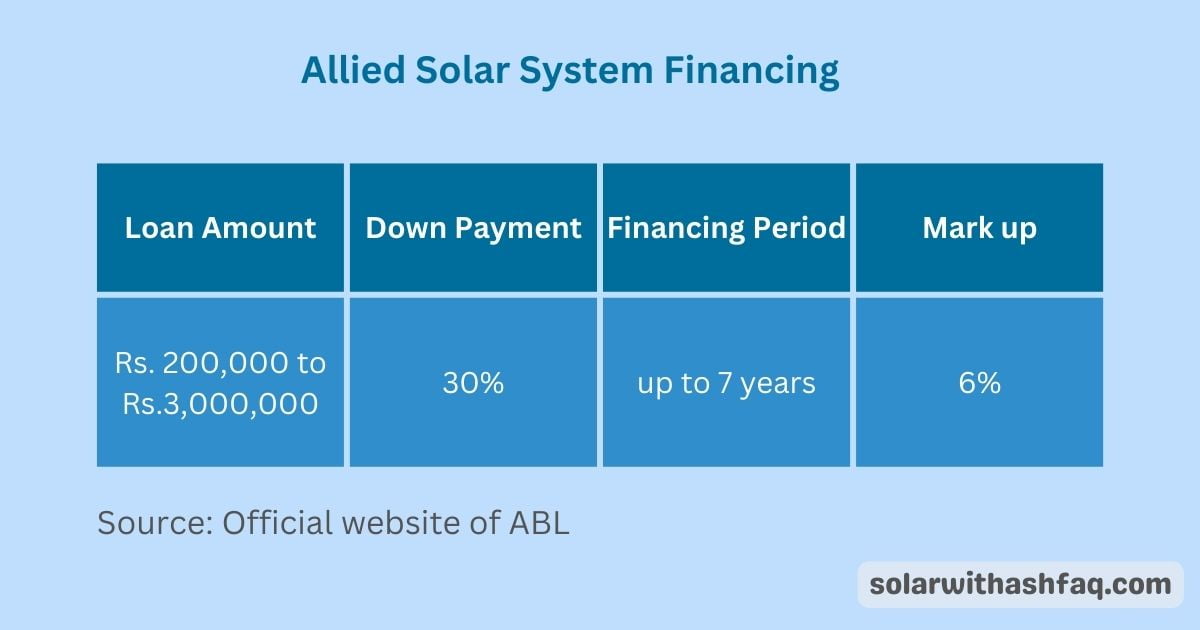 Allied Solar System Financing

| Loan Amount | Down Payment | Financing Period | Mark up |
|---|---|---|---|
| Rs. 200,000 to Rs.3,000,000 | 30% | up to 7 years | 6% |

Source: Official website of ABL

solarwithashfaq.com